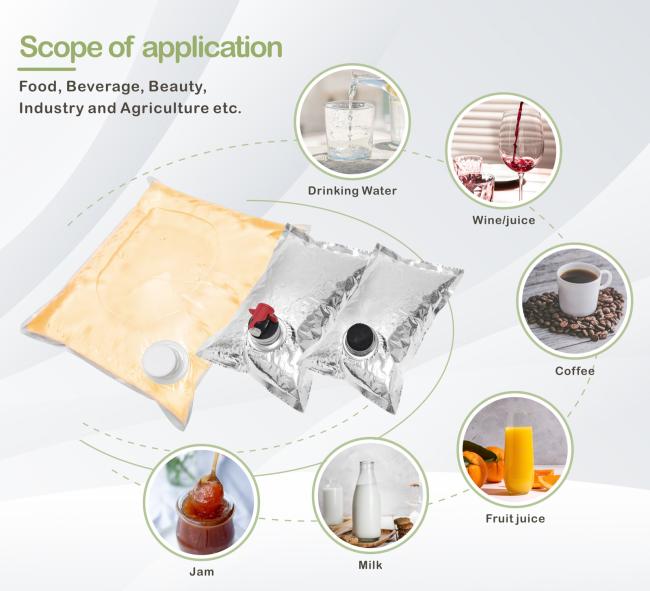 Scope of application

Food, Beverage, Beauty, Industry and Agriculture etc.

Drinking Water

Wine/juice

Coffee

Fruit juice

Milk

Jam